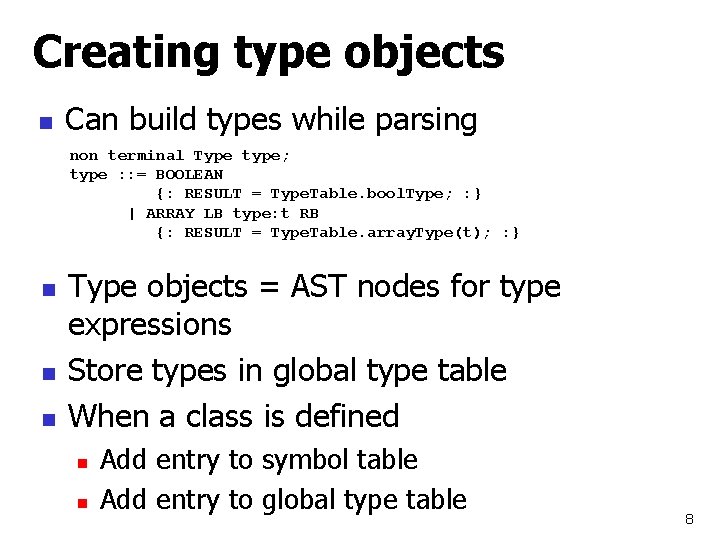 Creating type objects

Can build types while parsing

non terminal Type type;
type ::= BOOLEAN
{: RESULT = TypeTable.boolType; :}
| ARRAY LB type:t RB
{: RESULT = TypeTable.arrayType(t); :}

Type objects = AST nodes for type expressions

Store types in global type table

When a class is defined

Add entry to symbol table

Add entry to global type table

8